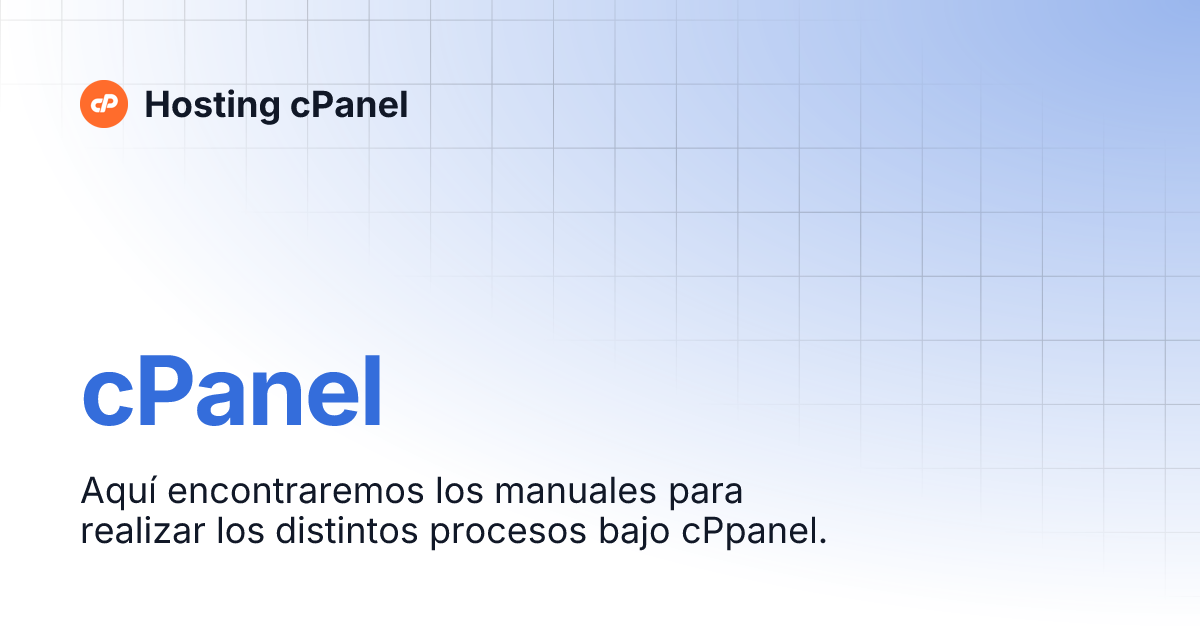 cP Hosting cPanel

cPanel

Aquí encontraremos los manuales para realizar los distintos procesos bajo cPpanel.